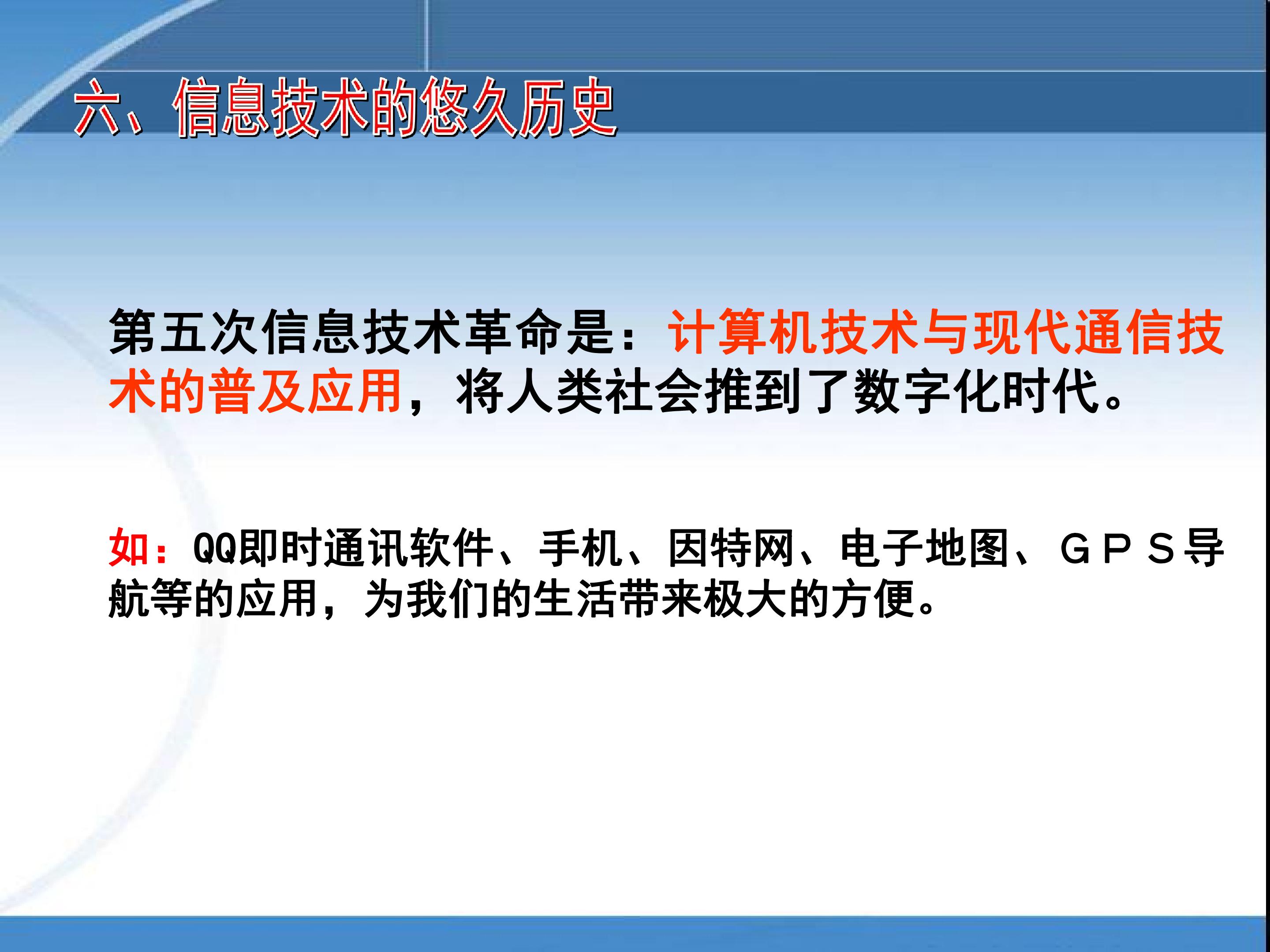 六、信息技术的悠久历史

第五次信息技术革命是：计算机技术与现代通信技术的普及应用，将人类社会推到了数字化时代。

如：QQ即时通讯软件、手机、因特网、电子地图、GPS导航等的应用，为我们的生活带来极大的方便。